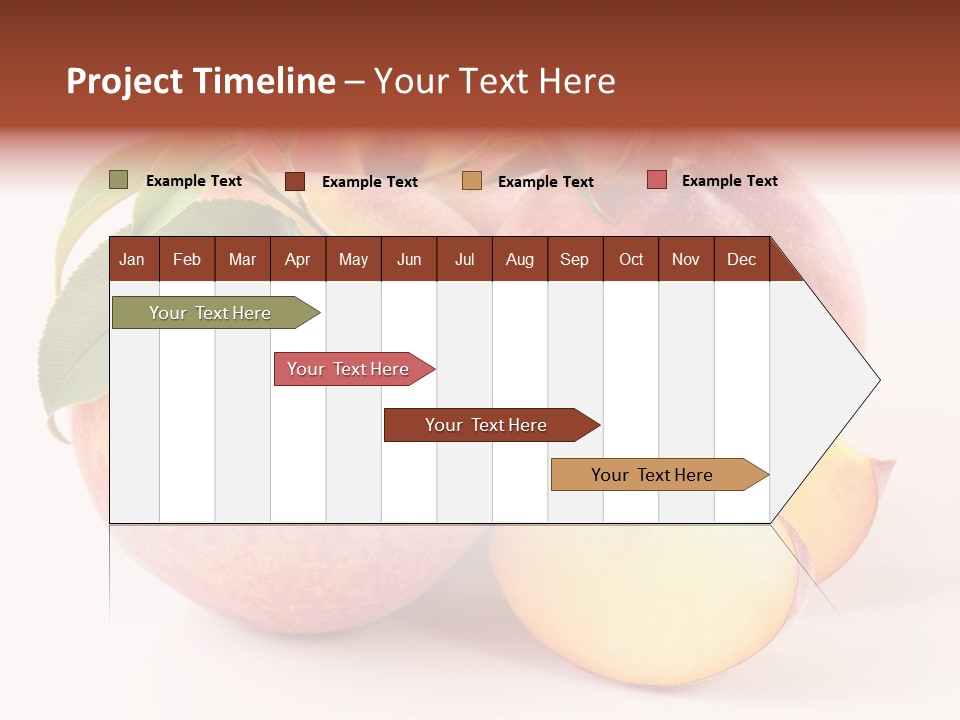 Project Timeline – Your Text Here

Example Text
Example Text
Example Text
Example Text

| Jan | Feb | Mar | Apr | May | Jun | Jul | Aug | Sep | Oct | Nov | Dec |
|---|---|---|---|---|---|---|---|---|---|---|---|

Your Text Here

Your Text Here

Your Text Here

Your Text Here